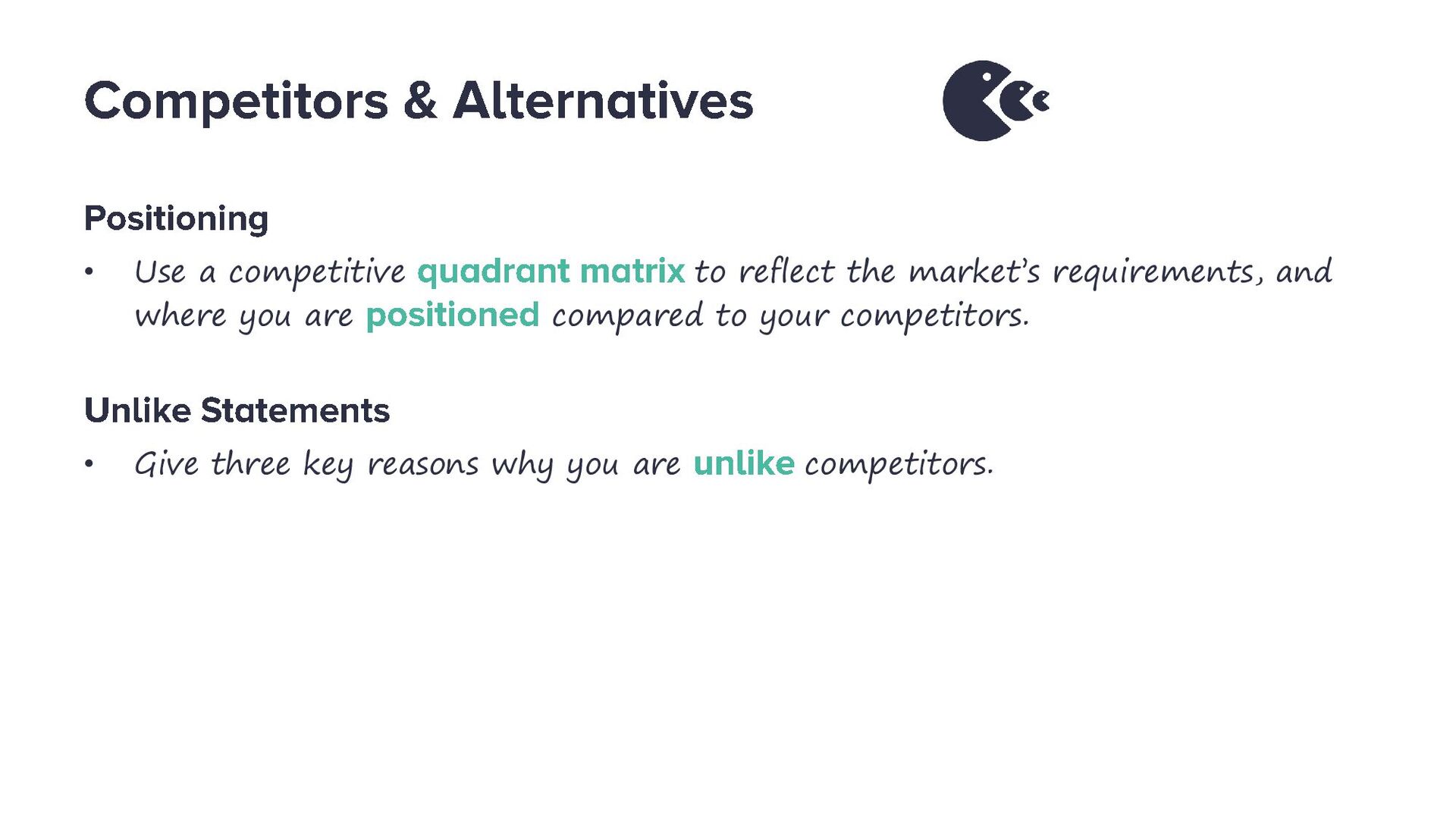 Competitors & Alternatives

Positioning

• Use a competitive quadrant matrix to reflect the market's requirements, and where you are positioned compared to your competitors.

Unlike Statements

• Give three key reasons why you are unlike competitors.